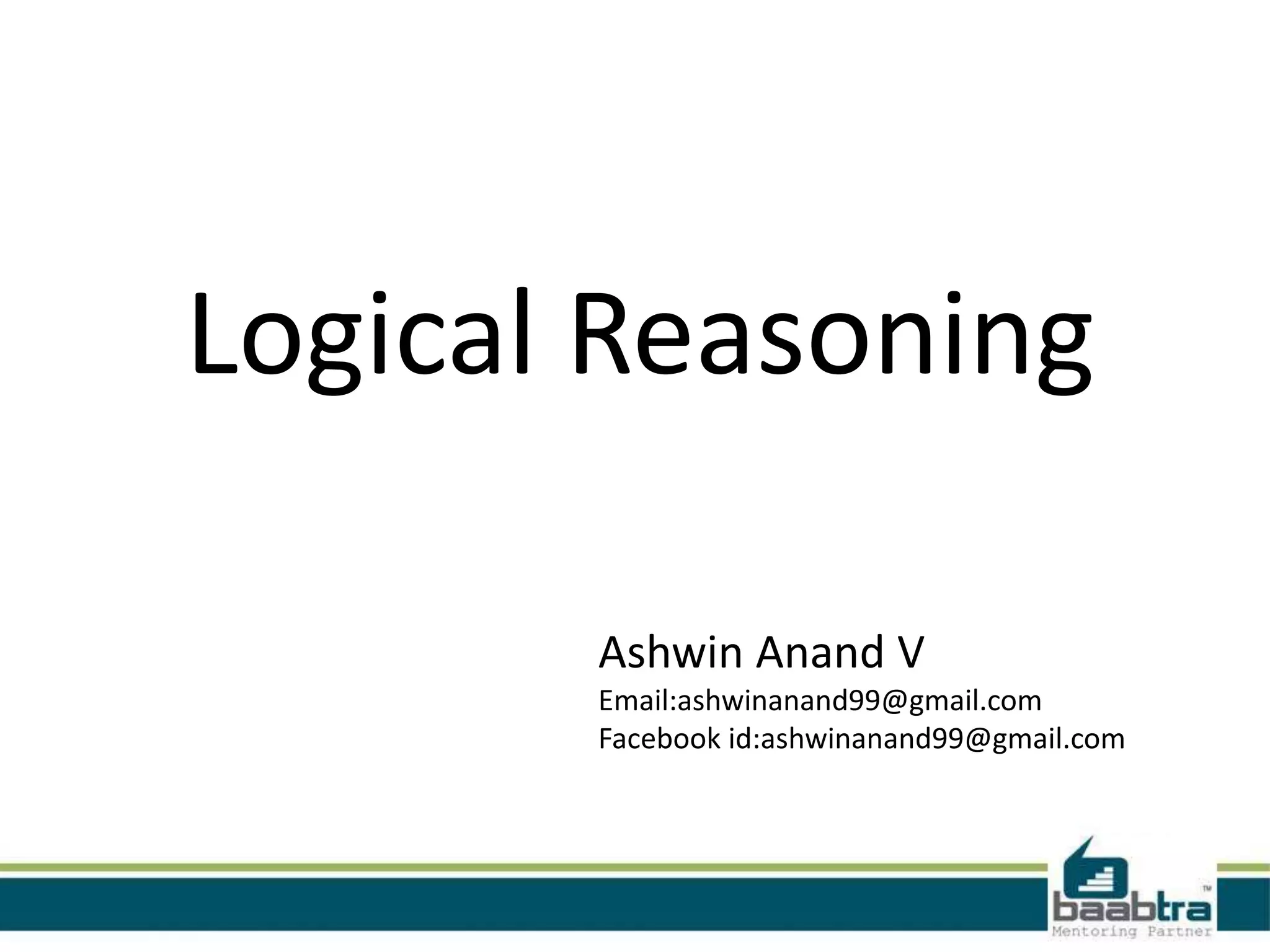 Logical Reasoning

Ashwin Anand V
Email:ashwinanand99@gmail.com
Facebook id:ashwinanand99@gmail.com

baabtra™
Mentoring Partner